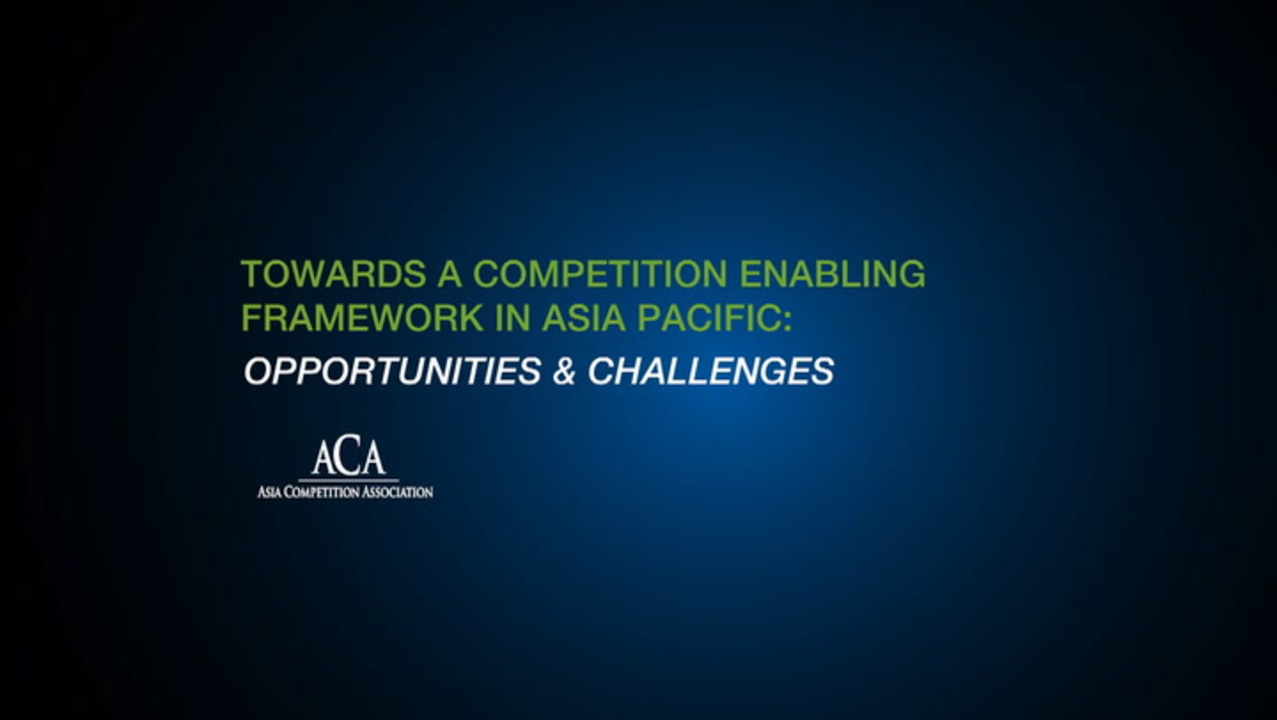 TOWARDS A COMPETITION ENABLING FRAMEWORK IN ASIA PACIFIC:
OPPORTUNITIES & CHALLENGES

ACA
ASIA COMPETITION ASSOCIATION